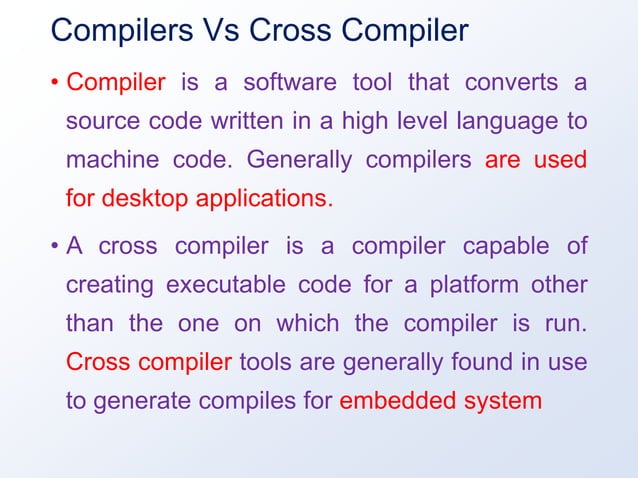 Compilers Vs Cross Compiler

• Compiler is a software tool that converts a source code written in a high level language to machine code. Generally compilers are used for desktop applications.

• A cross compiler is a compiler capable of creating executable code for a platform other than the one on which the compiler is run. Cross compiler tools are generally found in use to generate compiles for embedded system